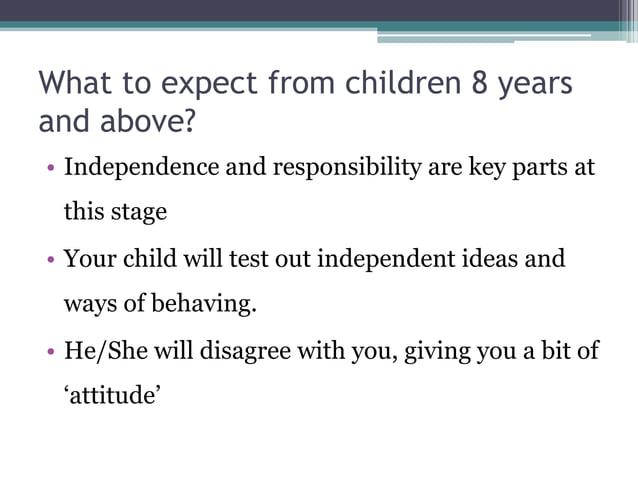 What to expect from children 8 years and above?

• Independence and responsibility are key parts at this stage

• Your child will test out independent ideas and ways of behaving.

• He/She will disagree with you, giving you a bit of ‘attitude’